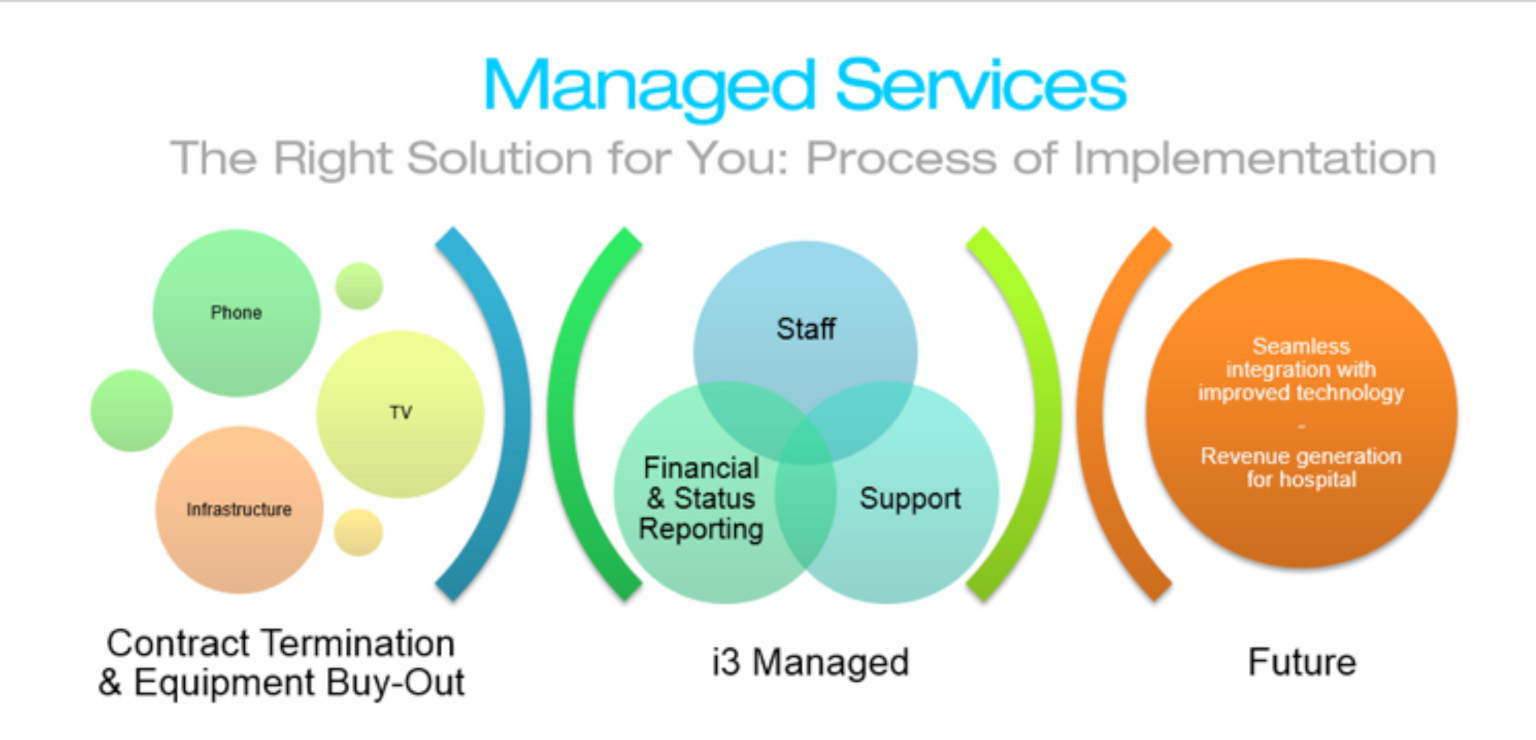 Managed Services
The Right Solution for You: Process of Implementation

Phone

TV

Infrastructure

Staff

Financial & Status Reporting

Support

Seamless integration with improved technology
-
Revenue generation for hospital

Contract Termination & Equipment Buy-Out

i3 Managed

Future